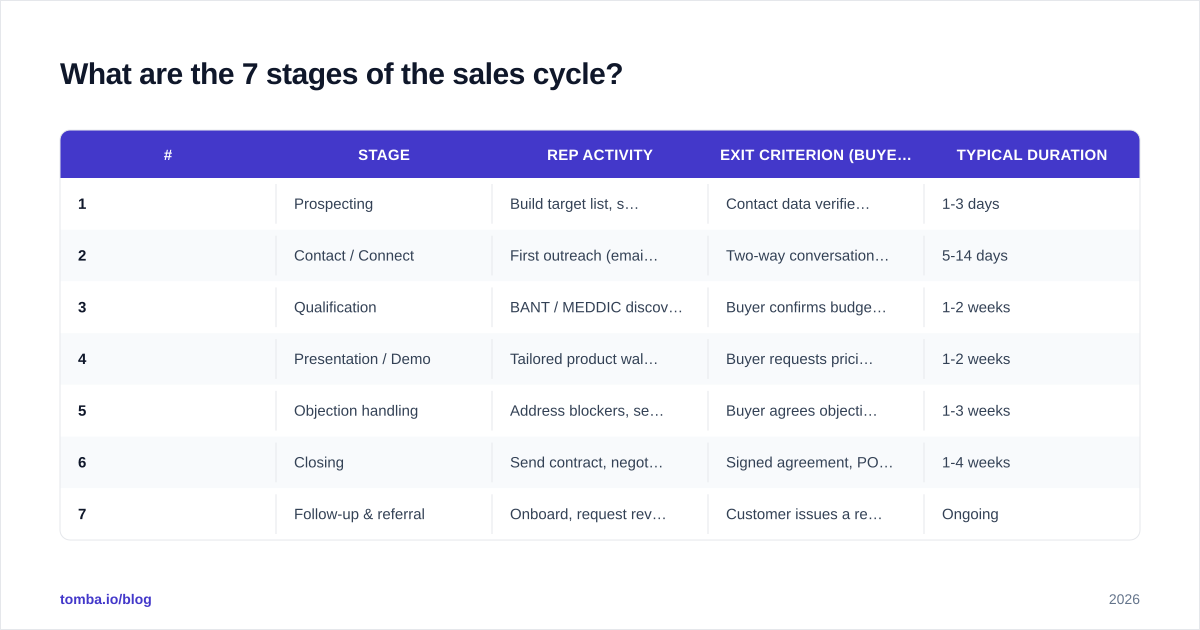 What are the 7 stages of the sales cycle?

| # | STAGE | REP ACTIVITY | EXIT CRITERION (BUYE… | TYPICAL DURATION |
|---|---|---|---|---|
| 1 | Prospecting | Build target list, s… | Contact data verifie… | 1-3 days |
| 2 | Contact / Connect | First outreach (emai… | Two-way conversation… | 5-14 days |
| 3 | Qualification | BANT / MEDDIC discov… | Buyer confirms budge… | 1-2 weeks |
| 4 | Presentation / Demo | Tailored product wal… | Buyer requests prici… | 1-2 weeks |
| 5 | Objection handling | Address blockers, se… | Buyer agrees objecti… | 1-3 weeks |
| 6 | Closing | Send contract, negot… | Signed agreement, PO… | 1-4 weeks |
| 7 | Follow-up & referral | Onboard, request rev… | Customer issues a re… | Ongoing |

tomba.io/blog

2026